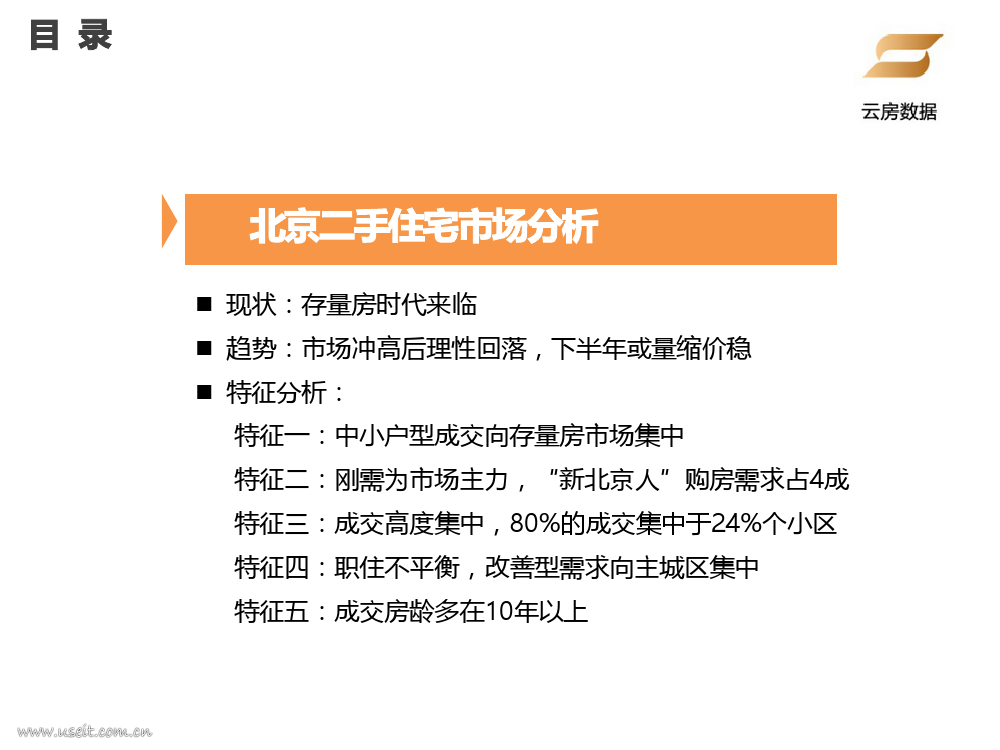 目 录

云房数据

北京二手住宅市场分析

■ 现状：存量房时代来临

■ 趋势：市场冲高后理性回落，下半年或量缩价稳

■ 特征分析：

特征一：中小户型成交向存量房市场集中

特征二：刚需为市场主力，“新北京人”购房需求占4成

特征三：成交高度集中，80%的成交集中于24%个小区

特征四：职住不平衡，改善型需求向主城区集中

特征五：成交房龄多在10年以上

www.useit.com.cn